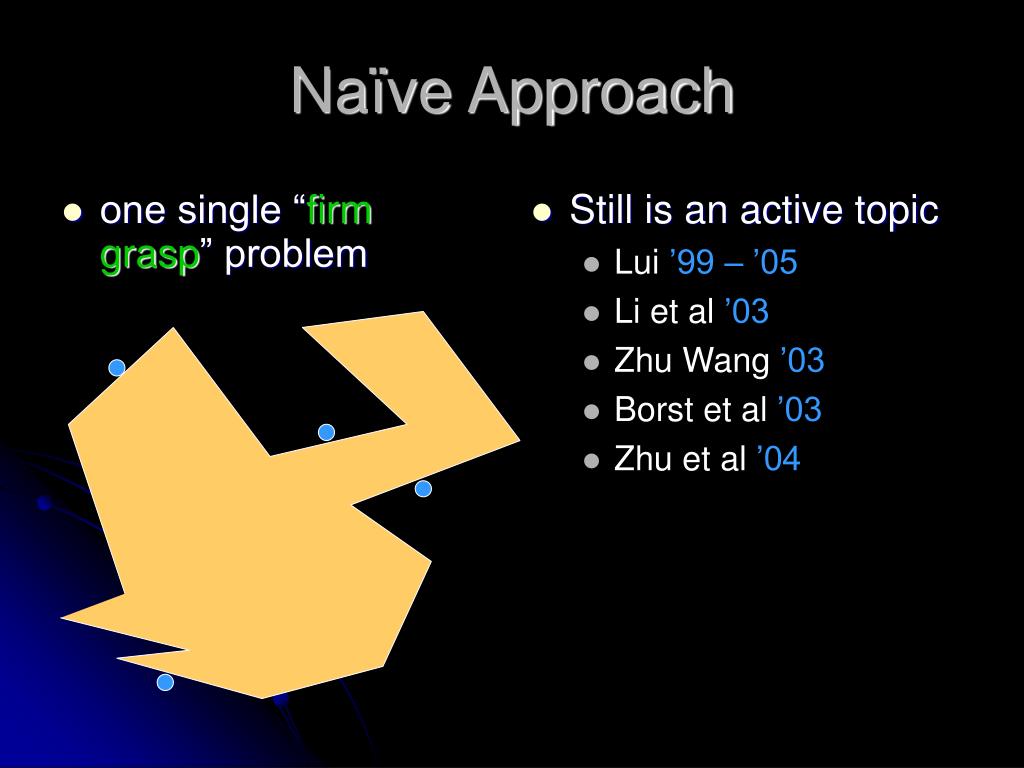 Naïve Approach

- one single “firm grasp” problem

- Still is an active topic
  - Lui ’99 – ’05
  - Li et al ’03
  - Zhu Wang ’03
  - Borst et al ’03
  - Zhu et al ’04